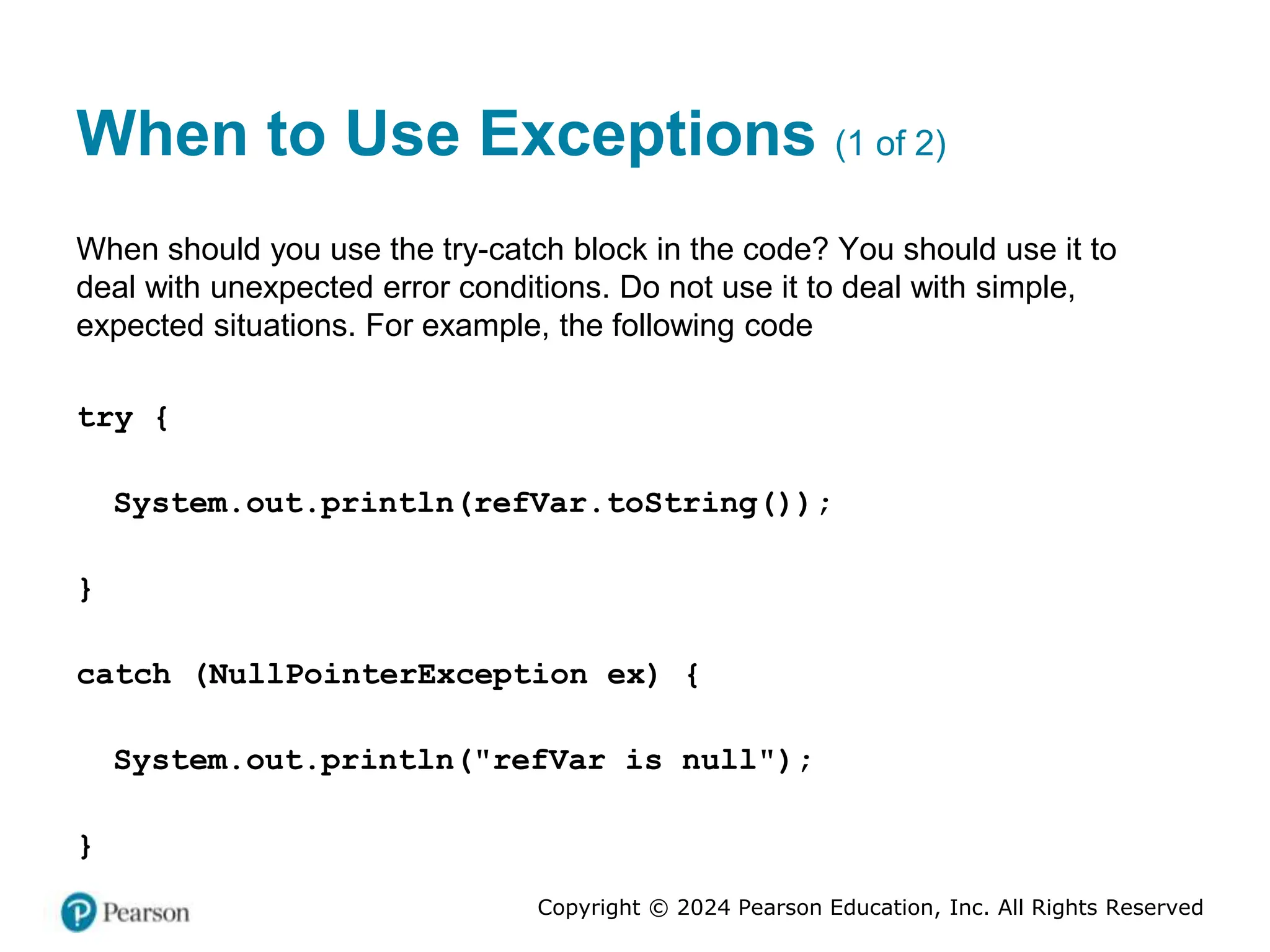 When to Use Exceptions (1 of 2)

When should you use the try-catch block in the code? You should use it to deal with unexpected error conditions. Do not use it to deal with simple, expected situations. For example, the following code

try {

  System.out.println(refVar.toString());

}

catch (NullPointerException ex) {

  System.out.println("refVar is null");

}

Pearson

Copyright © 2024 Pearson Education, Inc. All Rights Reserved